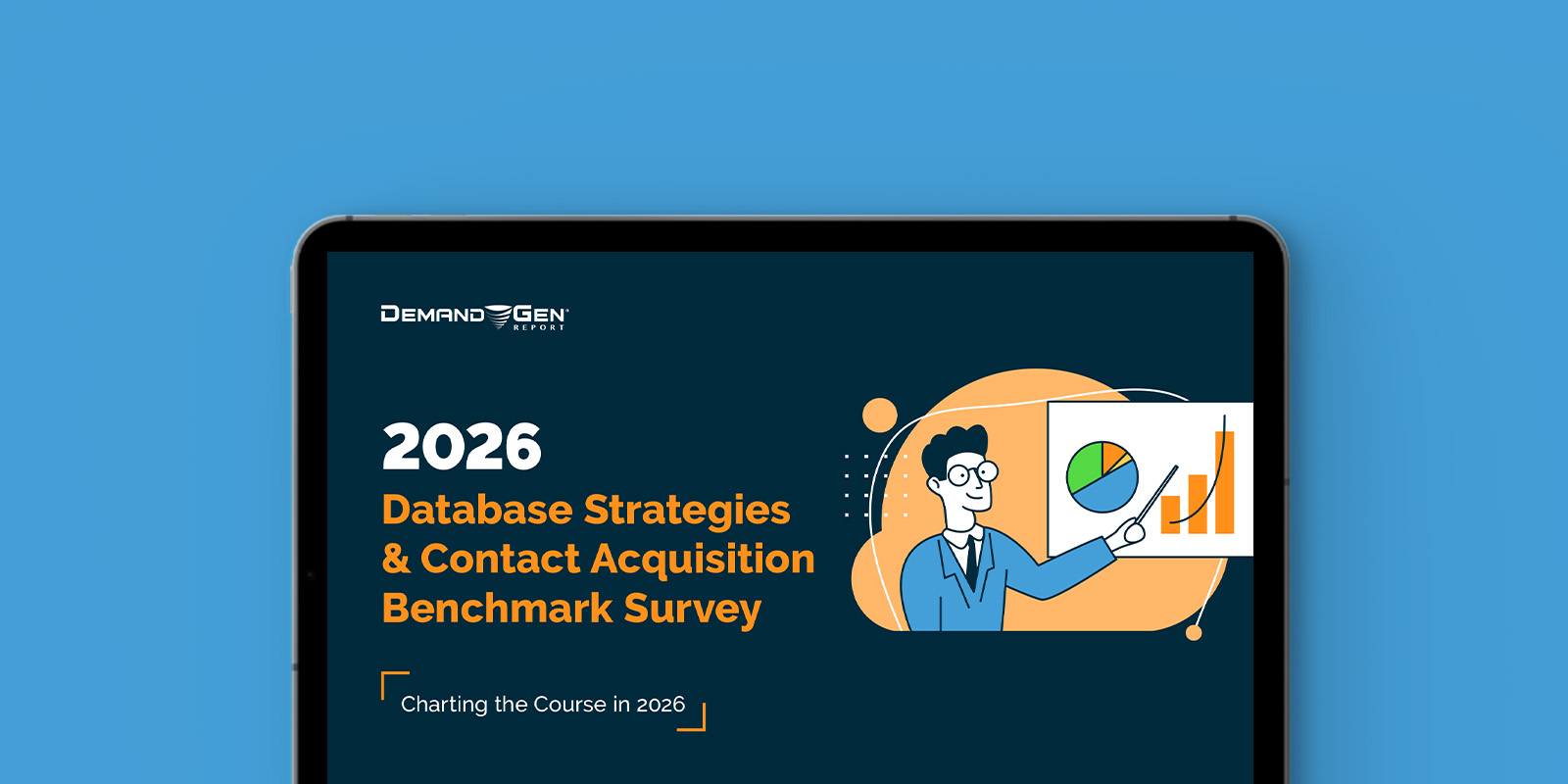 DEMAND GEN REPORT

2026
Database Strategies & Contact Acquisition Benchmark Survey

Charting the Course in 2026